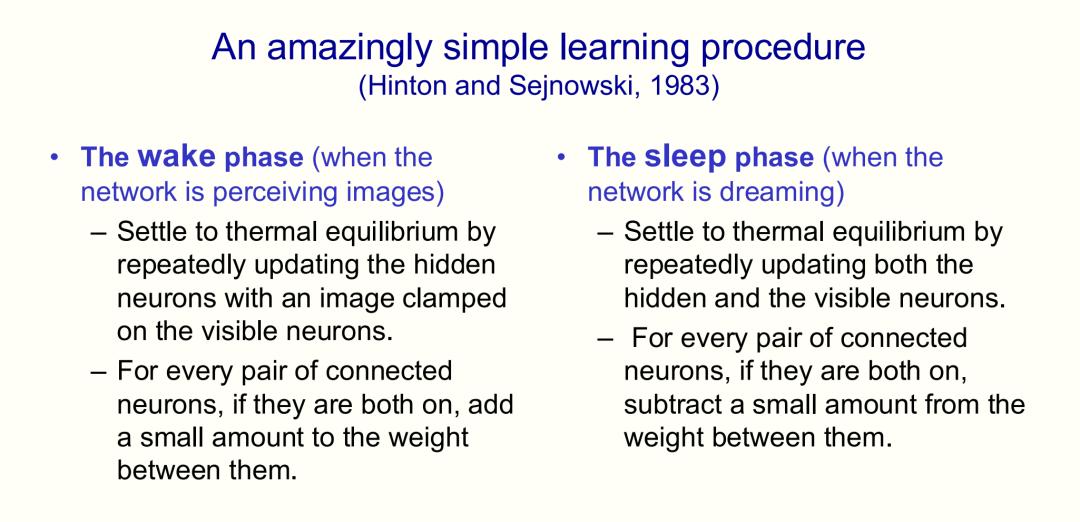 An amazingly simple learning procedure
(Hinton and Sejnowski, 1983)

• The wake phase (when the network is perceiving images)
– Settle to thermal equilibrium by repeatedly updating the hidden neurons with an image clamped on the visible neurons.
– For every pair of connected neurons, if they are both on, add a small amount to the weight between them.

• The sleep phase (when the network is dreaming)
– Settle to thermal equilibrium by repeatedly updating both the hidden and the visible neurons.
– For every pair of connected neurons, if they are both on, subtract a small amount from the weight between them.